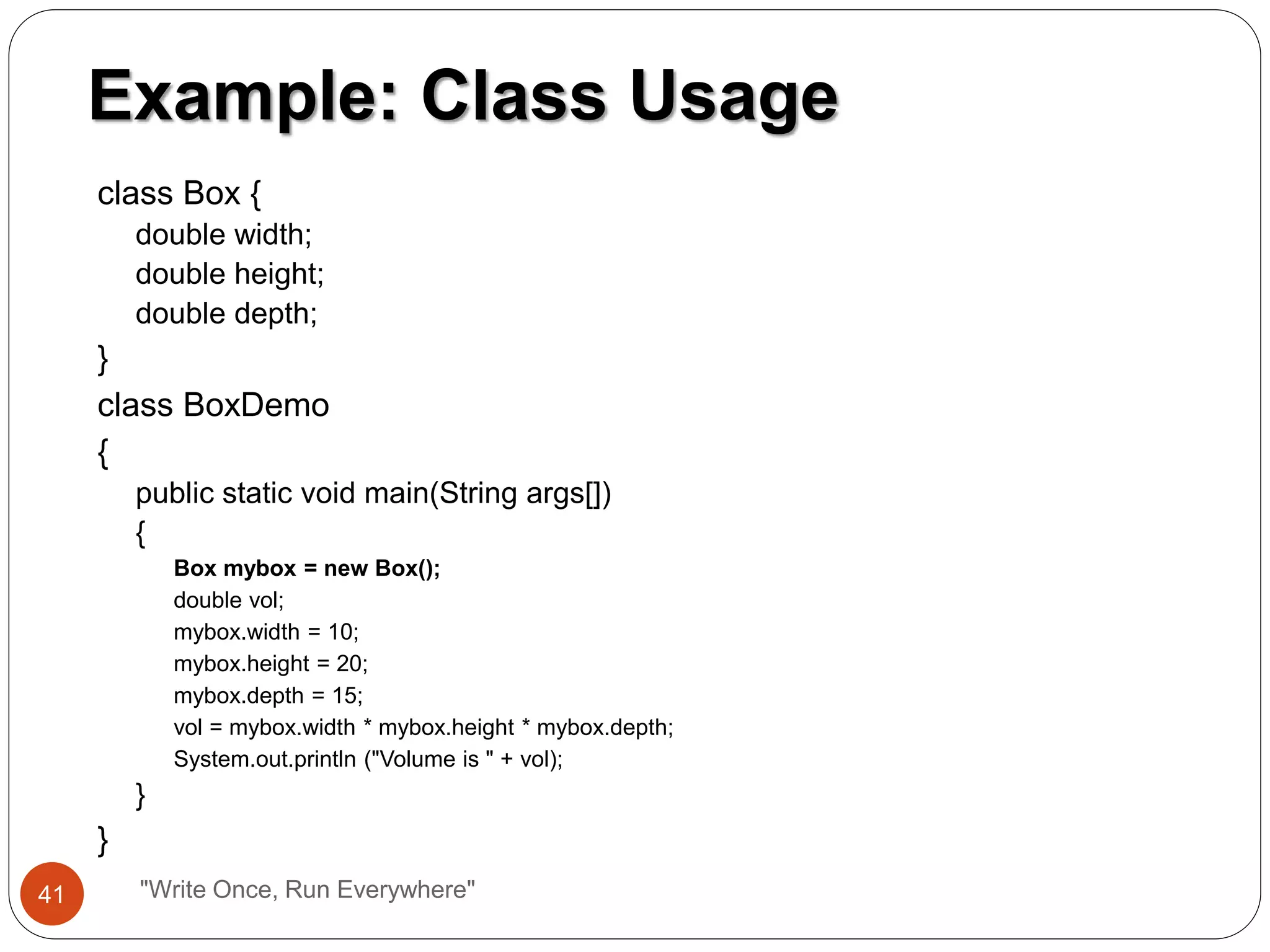 Example: Class Usage

class Box {
double width;
double height;
double depth;
}
class BoxDemo
{
public static void main(String args[])
{
Box mybox = new Box();
double vol;
mybox.width = 10;
mybox.height = 20;
mybox.depth = 15;
vol = mybox.width * mybox.height * mybox.depth;
System.out.println ("Volume is " + vol);
}
}

41

"Write Once, Run Everywhere"